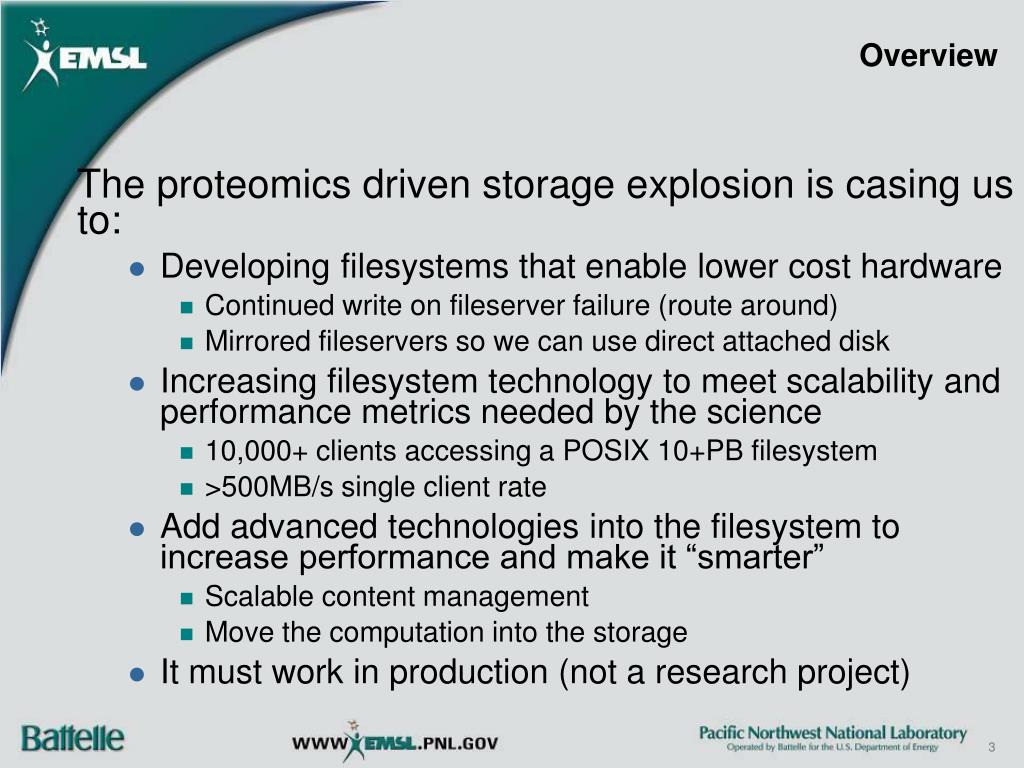 EMSL

Overview

The proteomics driven storage explosion is casing us to:

- Developing filesystems that enable lower cost hardware
  - Continued write on fileserver failure (route around)
  - Mirrored fileservers so we can use direct attached disk
- Increasing filesystem technology to meet scalability and performance metrics needed by the science
  - 10,000+ clients accessing a POSIX 10+PB filesystem
  - >500MB/s single client rate
- Add advanced technologies into the filesystem to increase performance and make it “smarter”
  - Scalable content management
  - Move the computation into the storage
- It must work in production (not a research project)

Battelle

WWW.EMSL.PNL.GOV

Pacific Northwest National Laboratory
Operated by Battelle for the U.S. Department of Energy

3